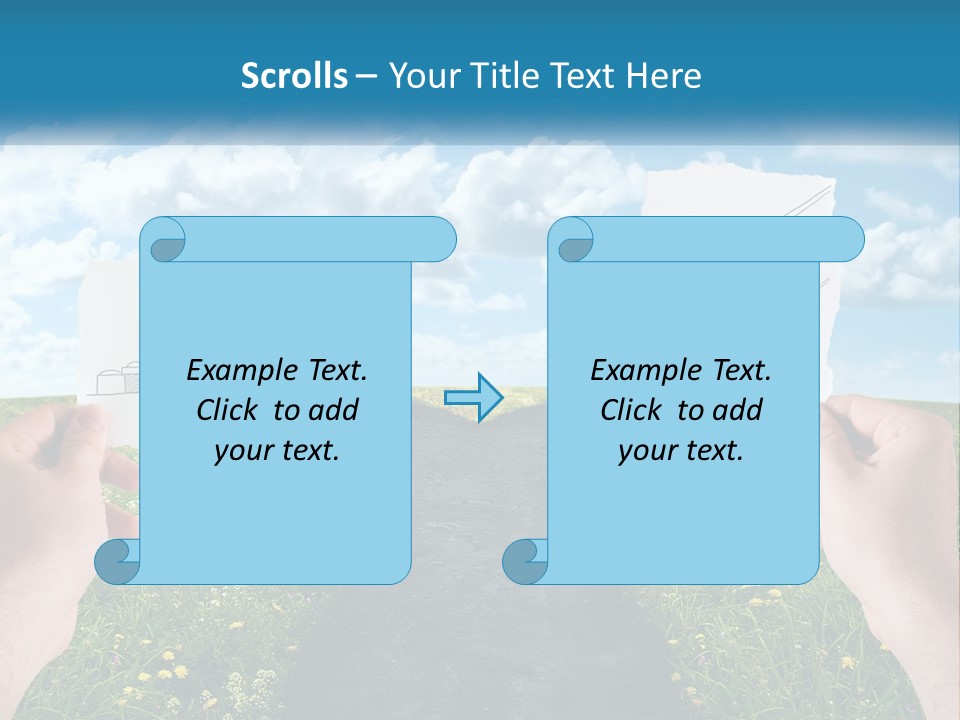 Scrolls – Your Title Text Here

Example Text. Click to add your text.

Example Text. Click to add your text.